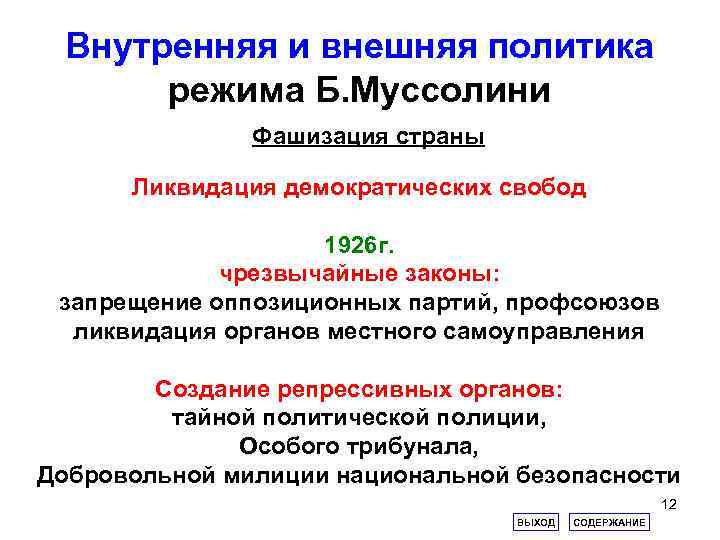 Внутренняя и внешняя политика
режима Б.Муссолини

Фашизация страны

Ликвидация демократических свобод

1926г.
чрезвычайные законы:
запрещение оппозиционных партий, профсоюзов
ликвидация органов местного самоуправления

Создание репрессивных органов:
тайной политической полиции,
Особого трибунала,
Добровольной милиции национальной безопасности

12

ВЫХОД СОДЕРЖАНИЕ